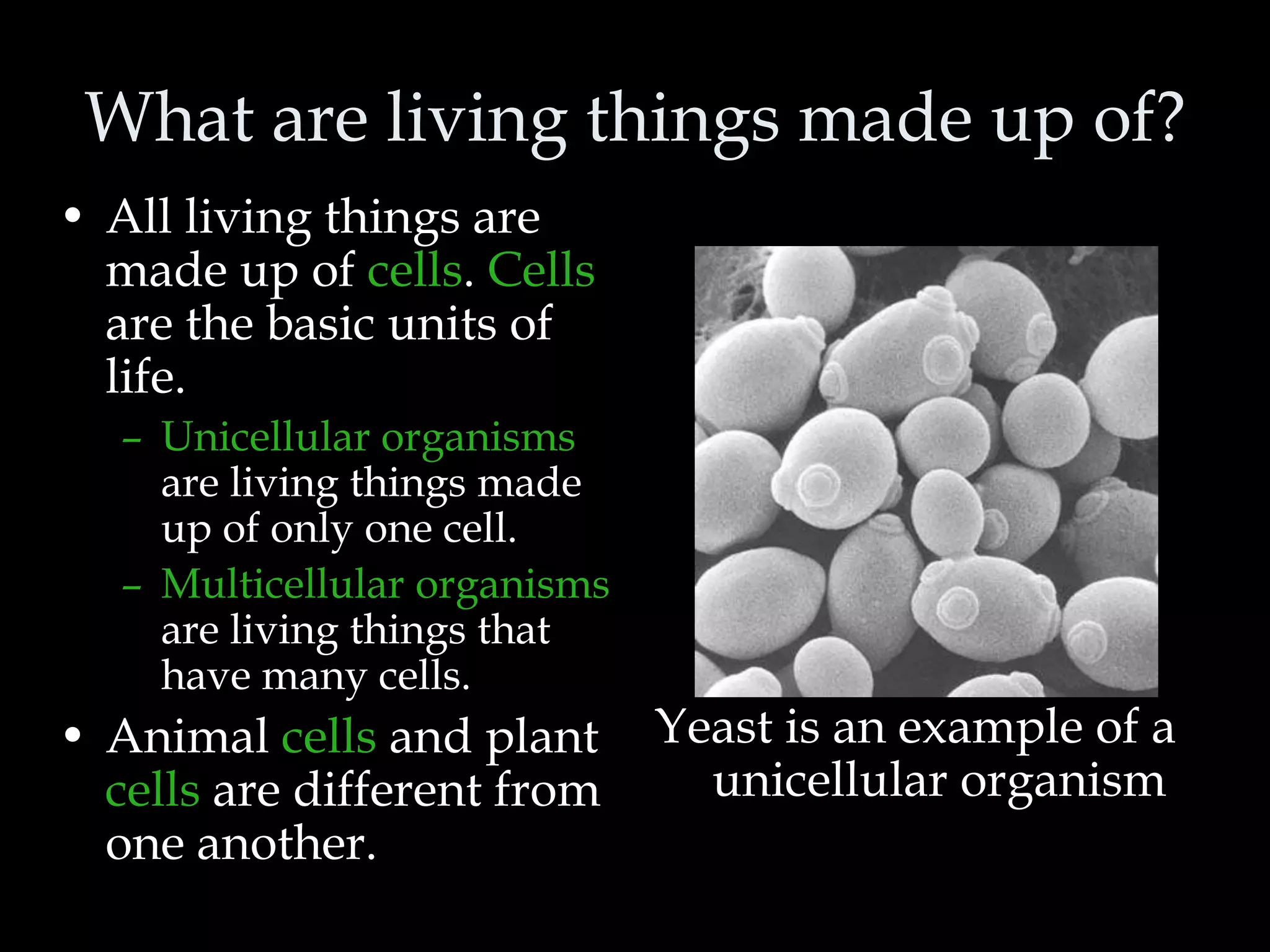 What are living things made up of?

• All living things are made up of cells. Cells are the basic units of life.
– Unicellular organisms are living things made up of only one cell.
– Multicellular organisms are living things that have many cells.
• Animal cells and plant cells are different from one another.

Yeast is an example of a unicellular organism